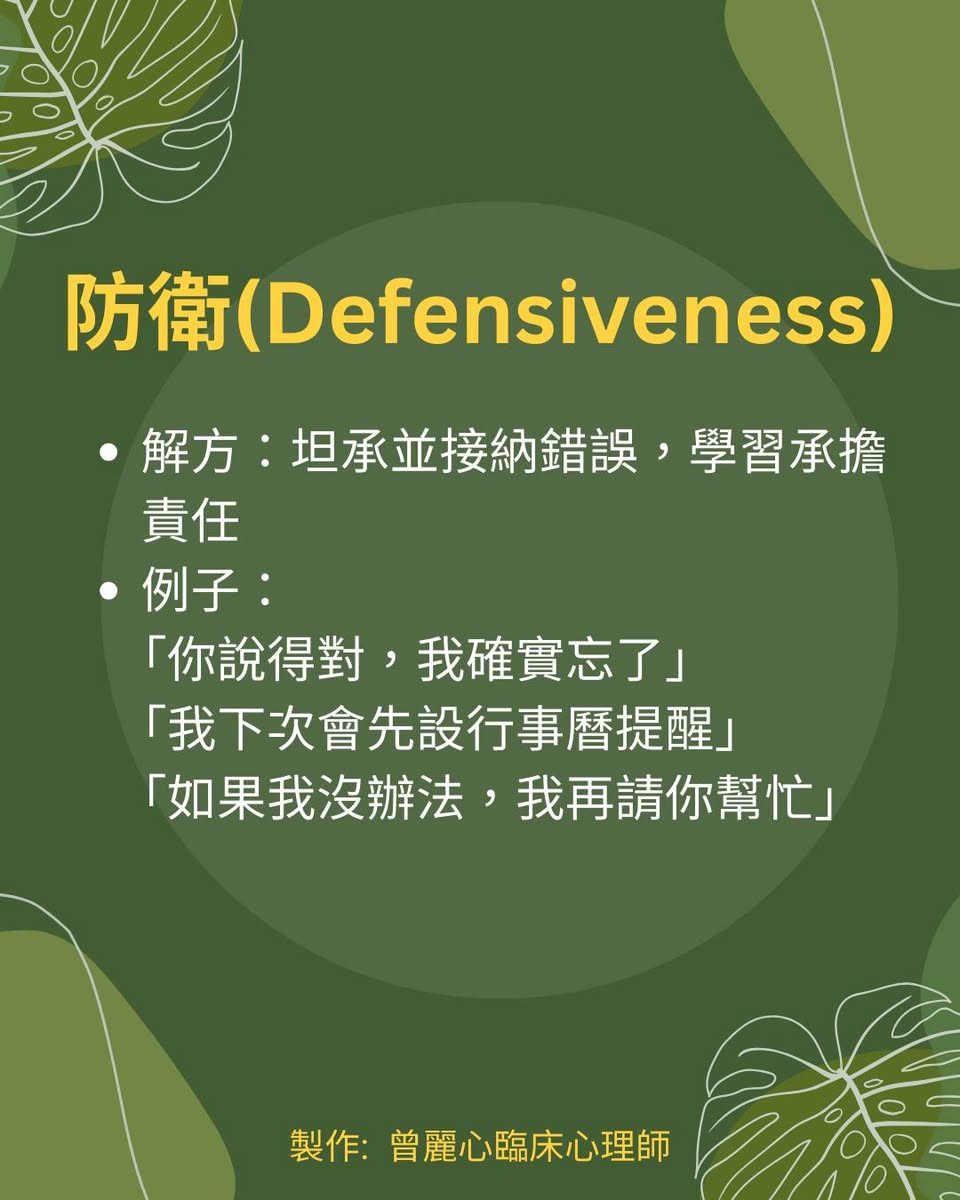 防衛(Defensiveness)

• 解方：坦承並接納錯誤，學習承擔責任

• 例子：
「你說得對，我確實忘了」
「我下次會先設行事曆提醒」
「如果我沒辦法，我再請你幫忙」

製作: 曾麗心臨床心理師